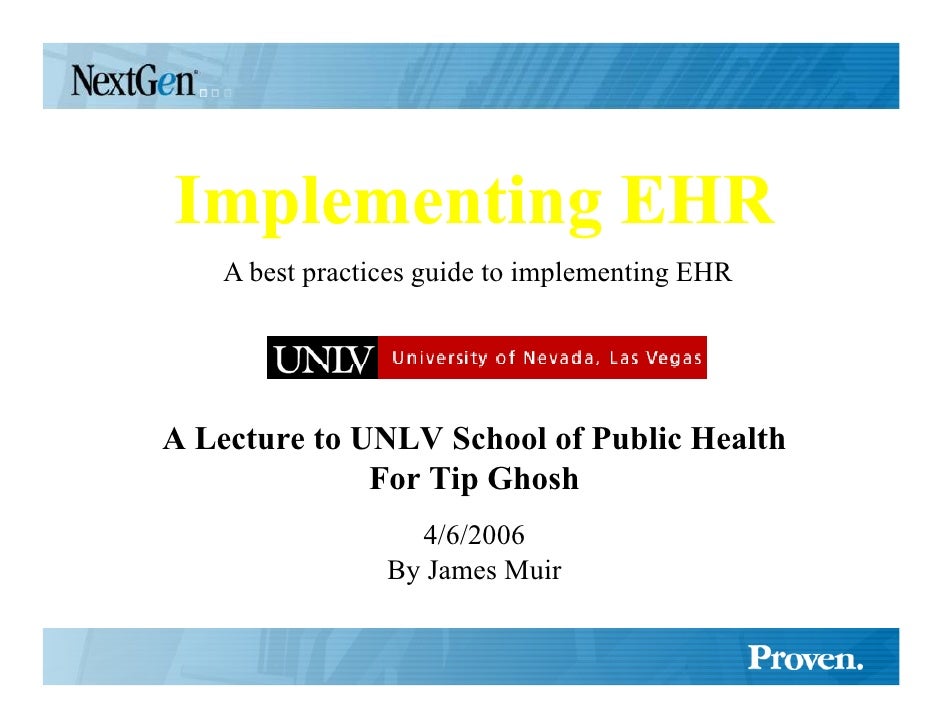 NextGen

Implementing EHR

A best practices guide to implementing EHR

UNLV University of Nevada, Las Vegas

A Lecture to UNLV School of Public Health
For Tip Ghosh

4/6/2006
By James Muir

Proven.